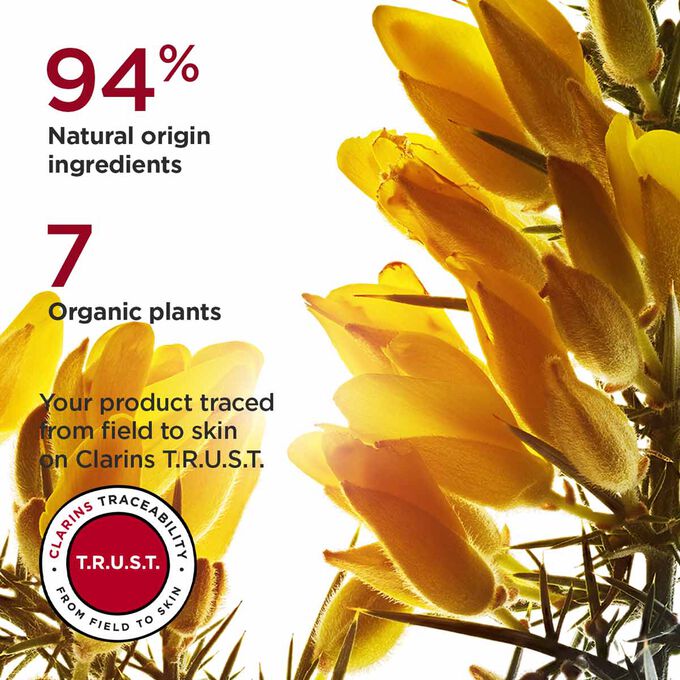 94%
Natural origin ingredients

7
Organic plants

Your product traced from field to skin on Clarins T.R.U.S.T.

CLARINS TRACEABILITY
T.R.U.S.T.
FROM FIELD TO SKIN